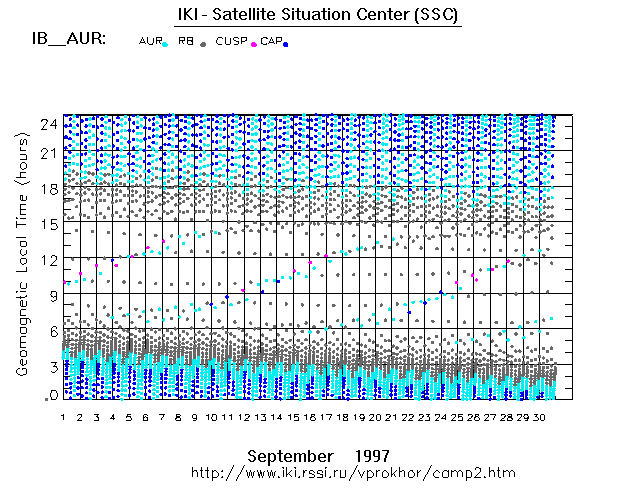 IKI - Satellite Situation Center (SSC)

IB__AUR: AUR RB CUSP CAP

Geomagnetic Local Time (hours)

24
21
18
15
12
9
6
3
.0

1 2 3 4 5 6 7 8 9 10 11 12 13 14 15 16 17 18 19 20 21 22 23 24 25 26 27 28 29 30

September 1997
http://www.iki.rssi.ru/vprokhor/camp2.htm